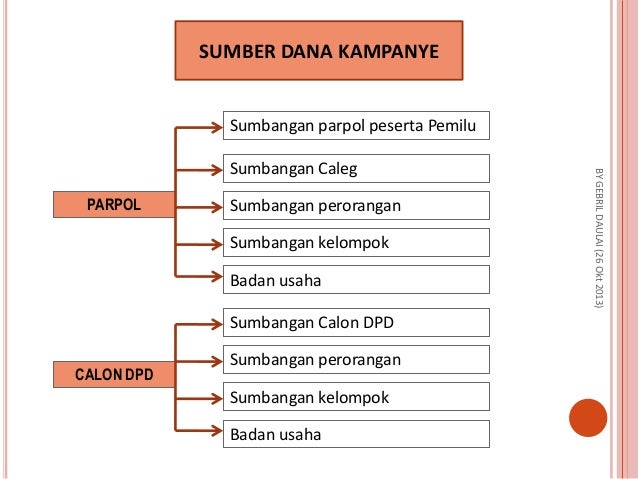 SUMBER DANA KAMPANYE

PARPOL

Sumbangan parpol peserta Pemilu

Sumbangan Caleg

Sumbangan perorangan

Sumbangan kelompok

Badan usaha

CALON DPD

Sumbangan Calon DPD

Sumbangan perorangan

Sumbangan kelompok

Badan usaha

BY GEBRIL DAULAI (26 Okt 2013)